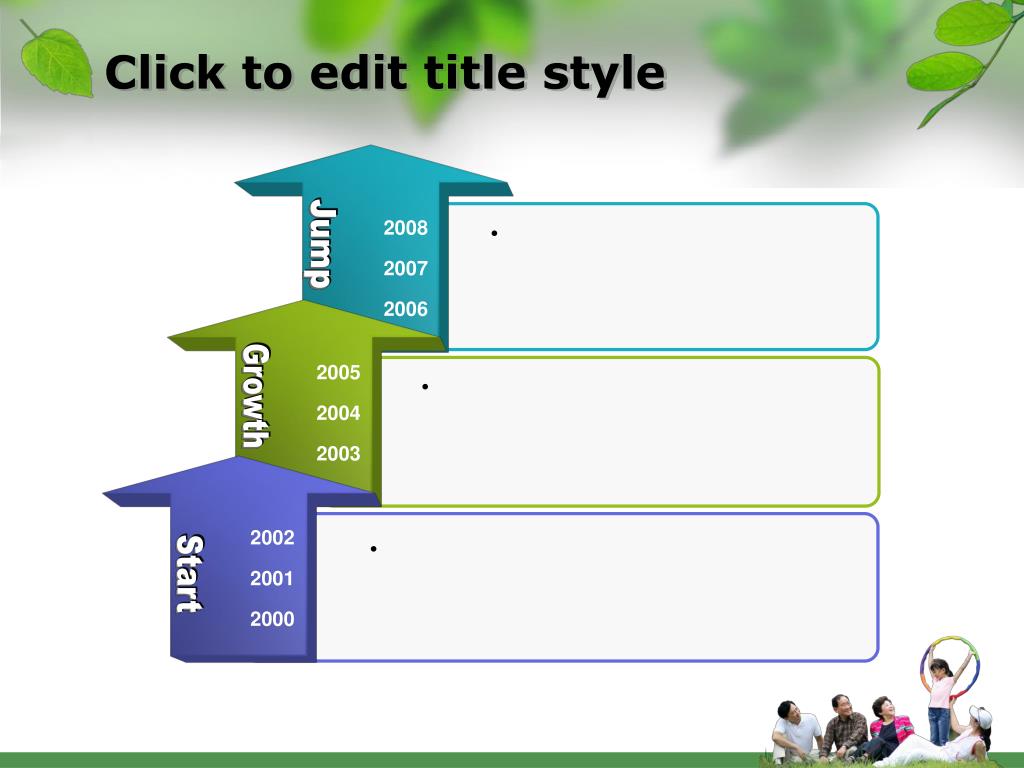 Click to edit title style

Jump

2008

2007

2006

•

Growth

2005

2004

2003

•

Start

2002

2001

2000

•